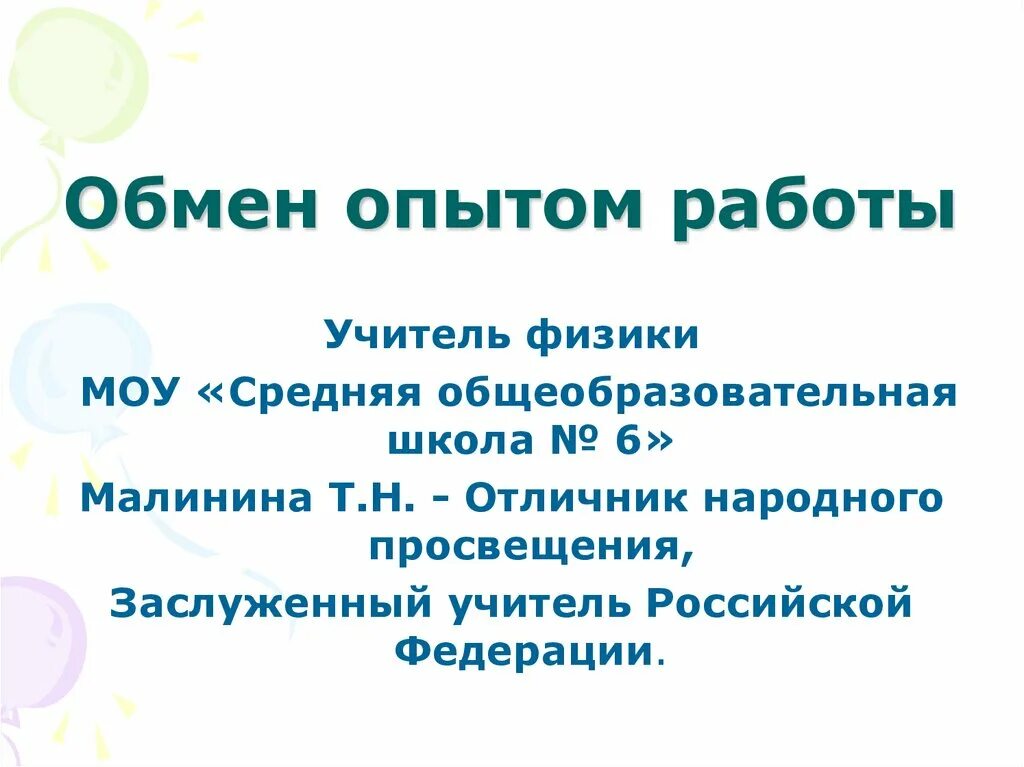 Обмен опытом работы

Учитель физики

МОУ «Средняя общеобразовательная школа № 6»

Малинина Т.Н. - Отличник народного просвещения,

Заслуженный учитель Российской Федерации.